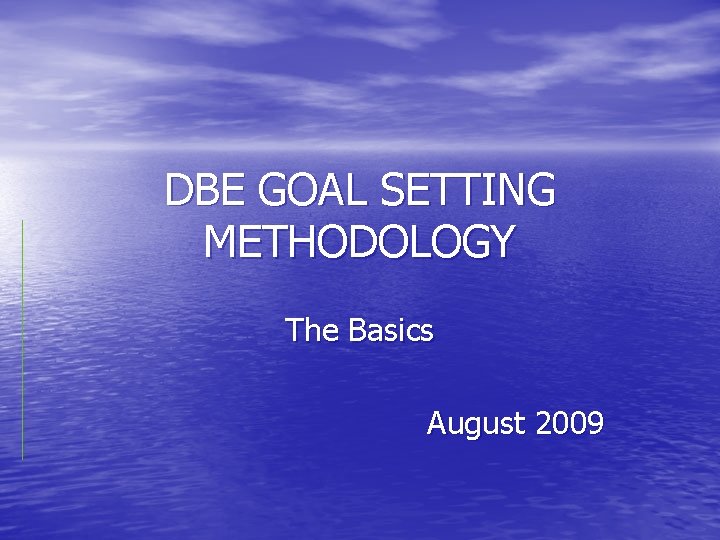 DBE GOAL SETTING METHODOLOGY

The Basics

August 2009